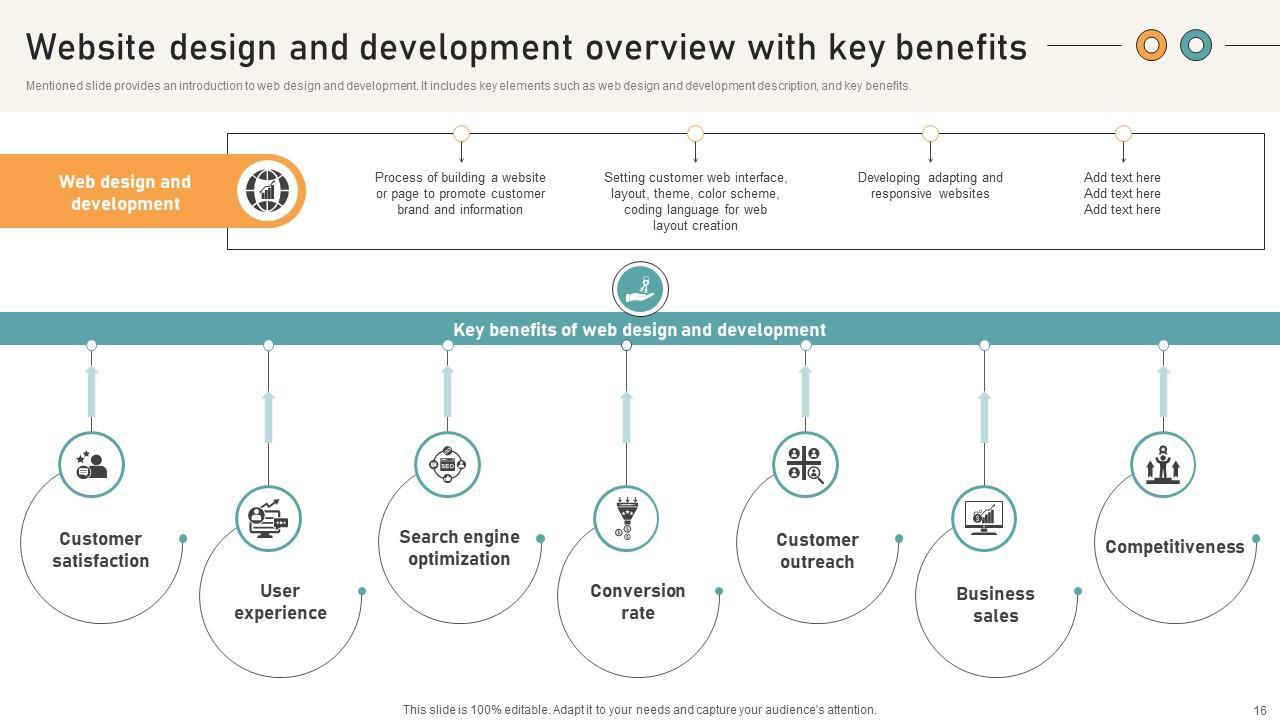 Website design and development overview with key benefits

Mentioned slide provides an introduction to web design and development. It includes key elements such as web design and development description, and key benefits.

Web design and development

Process of building a website or page to promote customer brand and information

Setting customer web interface, layout, theme, color scheme, coding language for web layout creation

Developing adapting and responsive websites

Add text here
Add text here
Add text here

Key benefits of web design and development

Customer satisfaction

User experience

Search engine optimization

Conversion rate

Customer outreach

Business sales

Competitiveness

This slide is 100% editable. Adapt it to your needs and capture your audience's attention.

16